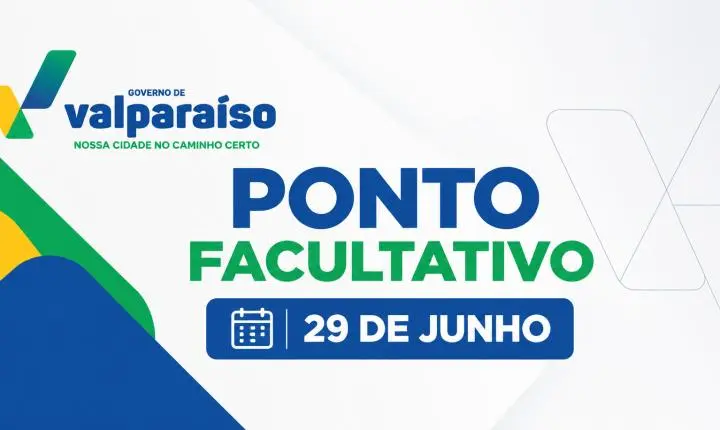 GOVERNO DE
valparaíso
NOSSA CIDADE NO CAMINHO CERTO

PONTO
FACULTATIVO

29 DE JUNHO